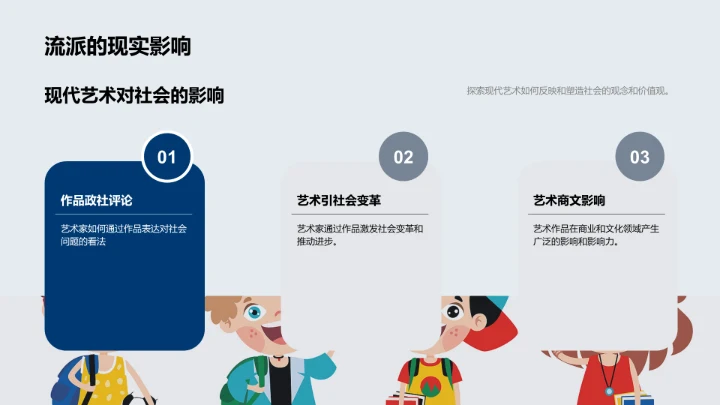 流派的现实影响

现代艺术对社会的影响

探索现代艺术如何反映和塑造社会的观念和价值观。

01

作品政社评论

艺术家如何通过作品表达对社会问题的看法

02

艺术引社会变革

艺术家通过作品激发社会变革和推动进步。

03

艺术商文影响

艺术作品在商业和文化领域产生广泛的影响和影响力。